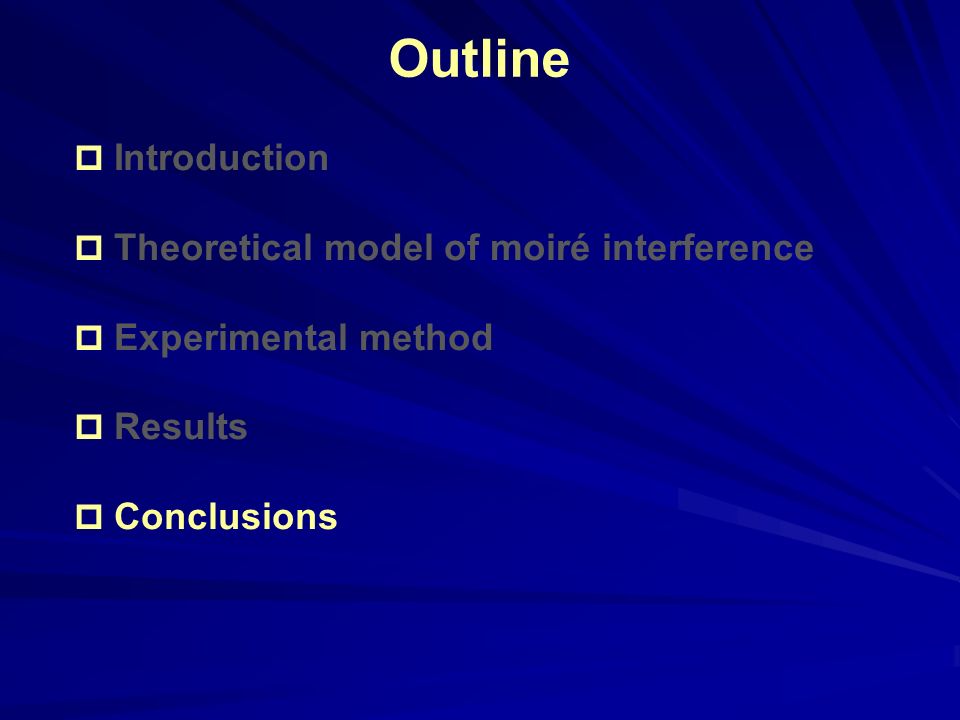 Outline

Introduction

Theoretical model of moiré interference

Experimental method

Results

Conclusions